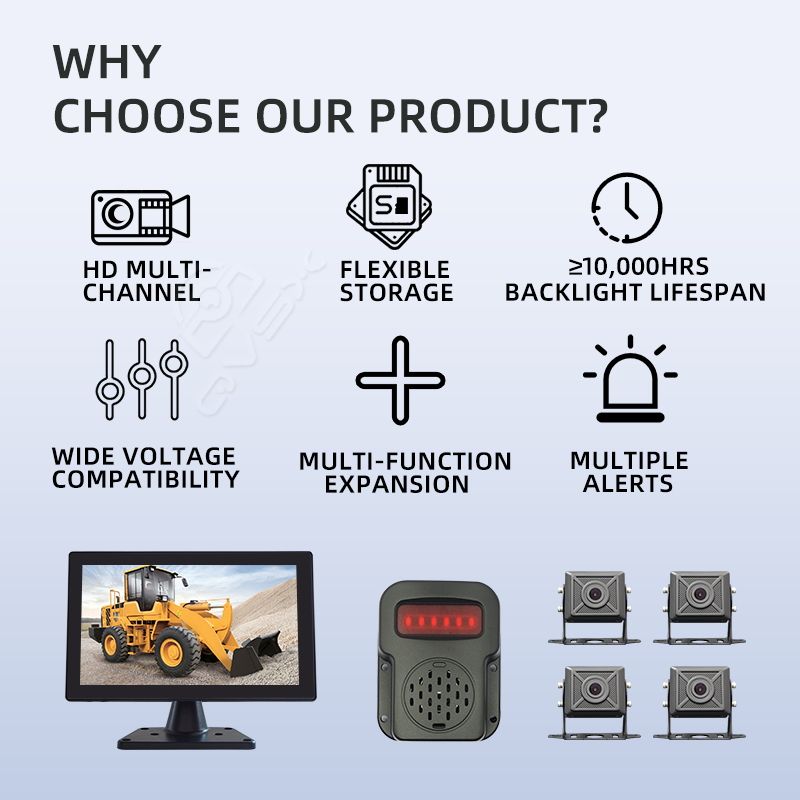 WHY
CHOOSE OUR PRODUCT?

HD MULTI-CHANNEL

FLEXIBLE STORAGE

≥10,000HRS BACKLIGHT LIFESPAN

WIDE VOLTAGE COMPATIBILITY

MULTI-FUNCTION EXPANSION

MULTIPLE ALERTS